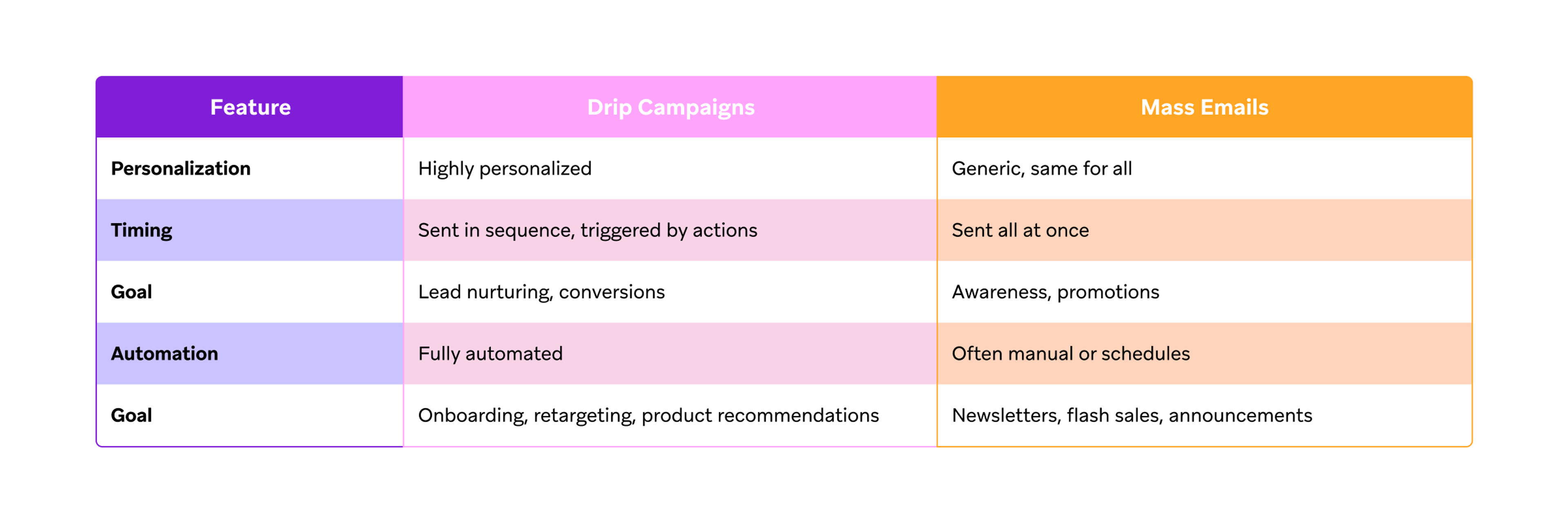 | Feature | Drip Campaigns | Mass Emails |
|---|---|---|
| Personalization | Highly personalized | Generic, same for all |
| Timing | Sent in sequence, triggered by actions | Sent all at once |
| Goal | Lead nurturing, conversions | Awareness, promotions |
| Automation | Fully automated | Often manual or schedules |
| Goal | Onboarding, retargeting, product recommendations | Newsletters, flash sales, announcements |